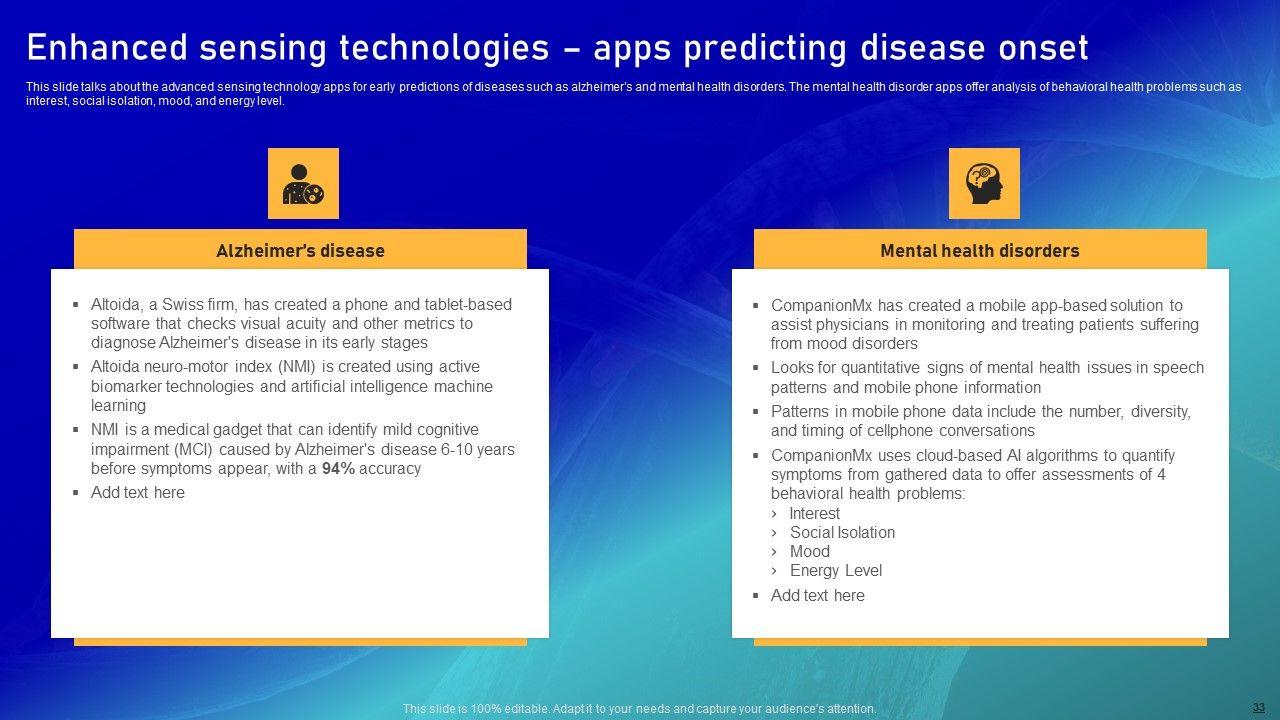 Enhanced sensing technologies – apps predicting disease onset

This slide talks about the advanced sensing technology apps for early predictions of diseases such as alzheimer's and mental health disorders. The mental health disorder apps offer analysis of behavioral health problems such as interest, social isolation, mood, and energy level.

Alzheimer's disease

▪ Altoida, a Swiss firm, has created a phone and tablet-based software that checks visual acuity and other metrics to diagnose Alzheimer's disease in its early stages
▪ Altoida neuro-motor index (NMI) is created using active biomarker technologies and artificial intelligence machine learning
▪ NMI is a medical gadget that can identify mild cognitive impairment (MCI) caused by Alzheimer's disease 6-10 years before symptoms appear, with a 94% accuracy
▪ Add text here

Mental health disorders

▪ CompanionMx has created a mobile app-based solution to assist physicians in monitoring and treating patients suffering from mood disorders
▪ Looks for quantitative signs of mental health issues in speech patterns and mobile phone information
▪ Patterns in mobile phone data include the number, diversity, and timing of cellphone conversations
▪ CompanionMx uses cloud-based AI algorithms to quantify symptoms from gathered data to offer assessments of 4 behavioral health problems:
› Interest
› Social Isolation
› Mood
› Energy Level
▪ Add text here

This slide is 100% editable. Adapt it to your needs and capture your audience's attention.

33